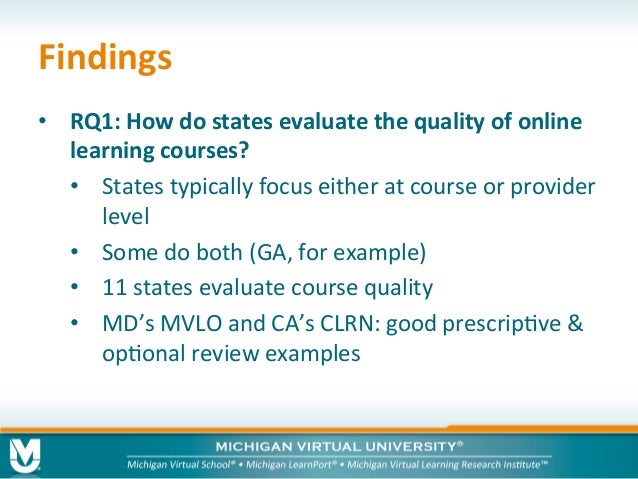 Findings

• RQ1: How do states evaluate the quality of online learning courses?
 • States typically focus either at course or provider level
 • Some do both (GA, for example)
 • 11 states evaluate course quality
 • MD's MVLO and CA's CLRN: good prescriptive & optional review examples

MICHIGAN VIRTUAL UNIVERSITY®
Michigan Virtual School® • Michigan LearnPort® • Michigan Virtual Learning Research Institute™